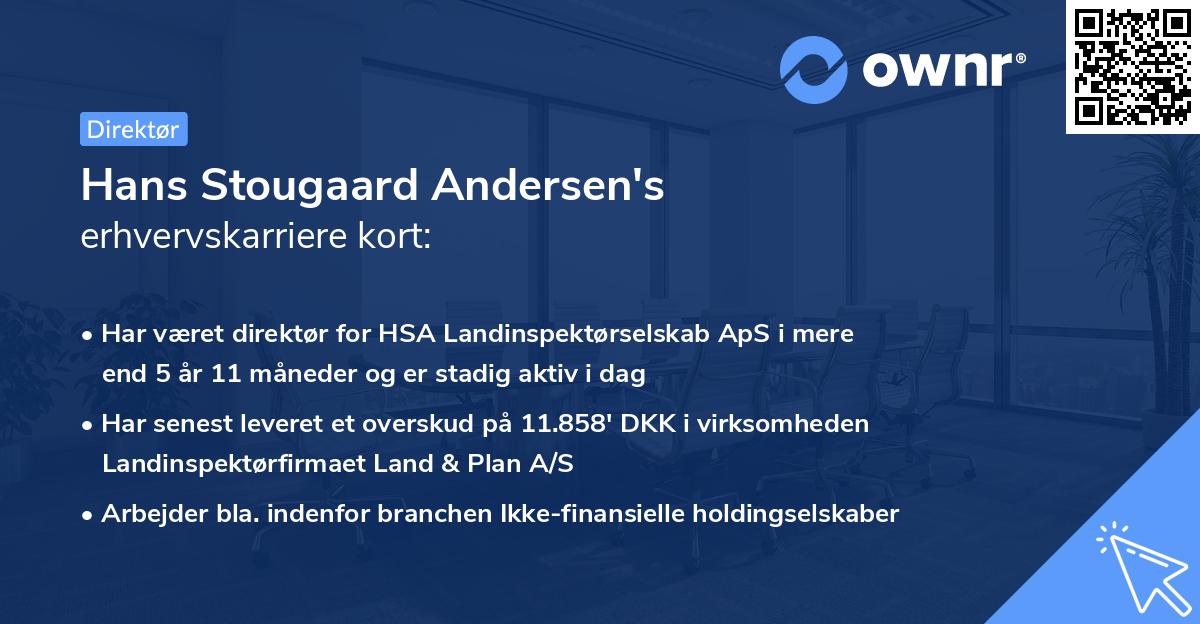 ownr®

Direktør

Hans Stougaard Andersen's
erhvervskarriere kort:

• Har været direktør for HSA Landinspektørselskab ApS i mere end 5 år 11 måneder og er stadig aktiv i dag

• Har senest leveret et overskud på 11.858' DKK i virksomheden Landinspektørfirmaet Land & Plan A/S

• Arbejder bla. indenfor branchen Ikke-finansielle holdingselskaber